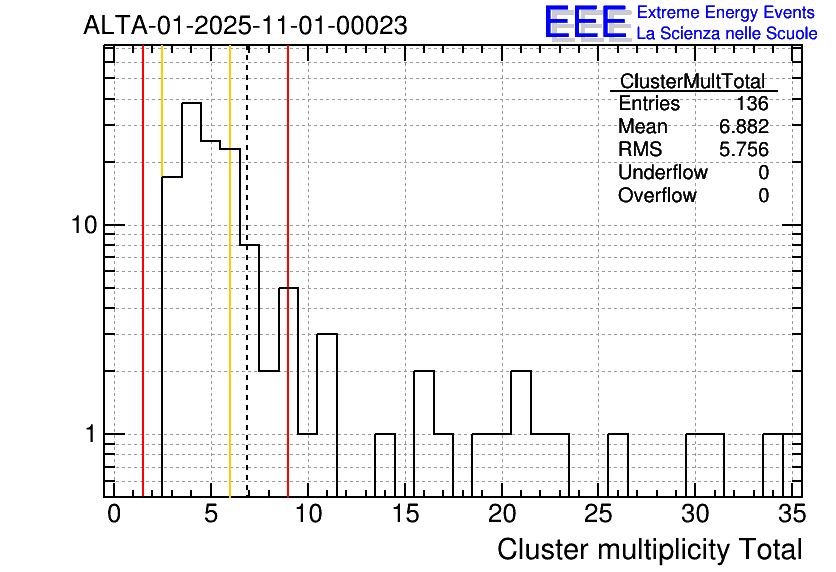 ALTA-01-2025-11-01-00023

EEE Extreme Energy Events
La Scienza nelle Scuole

| ClusterMultTotal | |
|---|---|
| Entries | 136 |
| Mean | 6.882 |
| RMS | 5.756 |
| Underflow | 0 |
| Overflow | 0 |

10
1

0 5 10 15 20 25 30 35

Cluster multiplicity Total